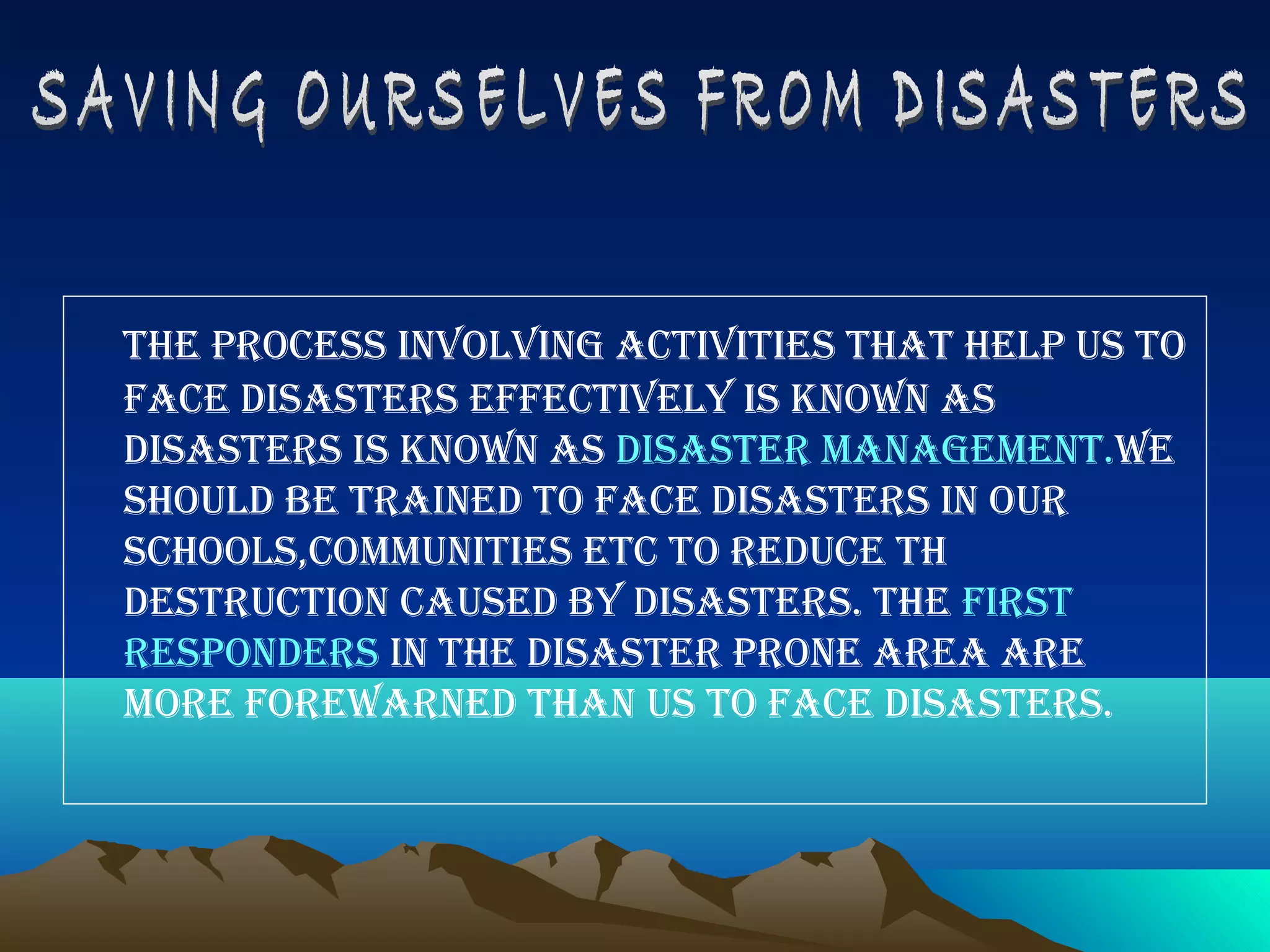 SAVING OURSELVES FROM DISASTERS

THE PROCESS INVOLVING ACTIVITIES THAT HELP US TO FACE DISASTERS EFFECTIVELY IS KNOWN AS DISASTERS IS KNOWN AS DISASTER MANAGEMENT.WE SHOULD BE TRAINED TO FACE DISASTERS IN OUR SCHOOLS,COMMUNITIES ETC TO REDUCE TH DESTRUCTION CAUSED BY DISASTERS. THE FIRST RESPONDERS IN THE DISASTER PRONE AREA ARE MORE FOREWARNED THAN US TO FACE DISASTERS.